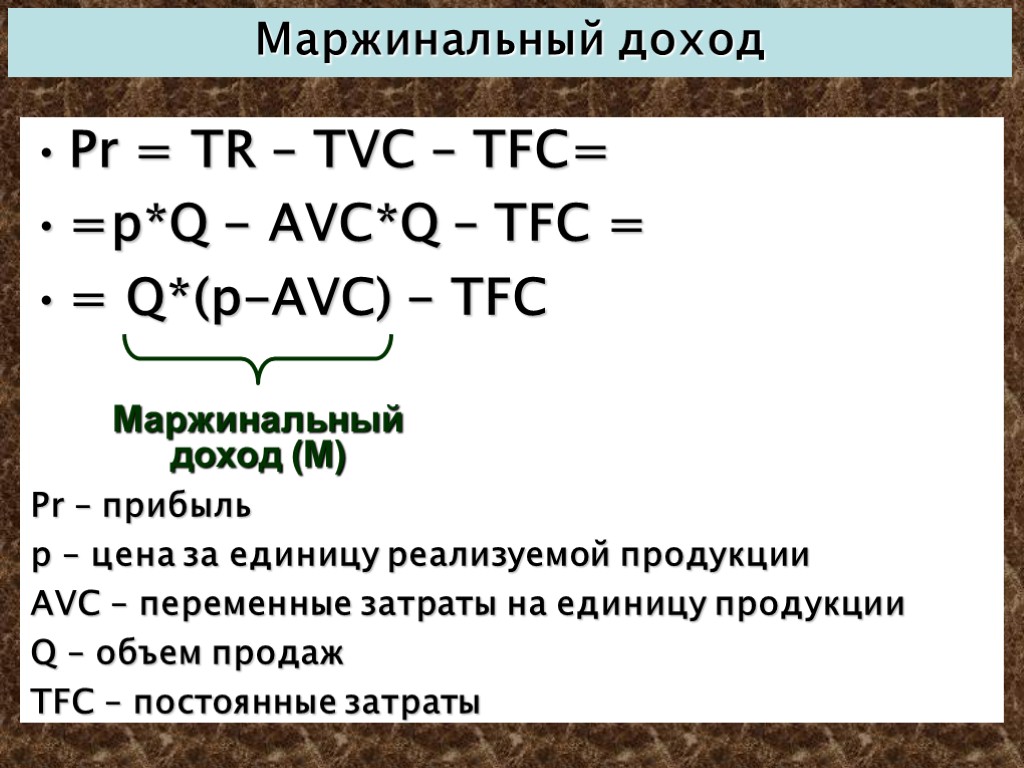 Маржинальный доход

• Pr = TR – TVC – TFC=
• =p*Q – AVC*Q – TFC =
• = Q*(p–AVC) – TFC

Маржинальный доход (М)

Pr – прибыль
p – цена за единицу реализуемой продукции
AVC – переменные затраты на единицу продукции
Q – объем продаж
TFC – постоянные затраты